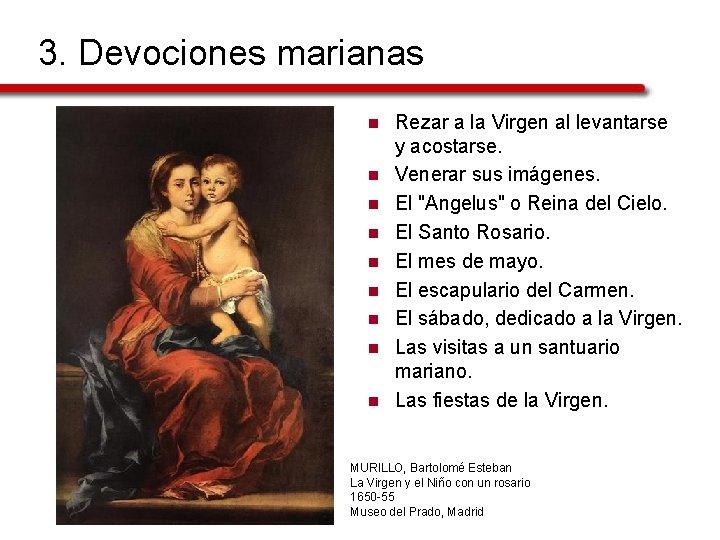 3. Devociones marianas

- Rezar a la Virgen al levantarse y acostarse.
- Venerar sus imágenes.
- El "Angelus" o Reina del Cielo.
- El Santo Rosario.
- El mes de mayo.
- El escapulario del Carmen.
- El sábado, dedicado a la Virgen.
- Las visitas a un santuario mariano.
- Las fiestas de la Virgen.

MURILLO, Bartolomé Esteban
La Virgen y el Niño con un rosario
1650-55
Museo del Prado, Madrid